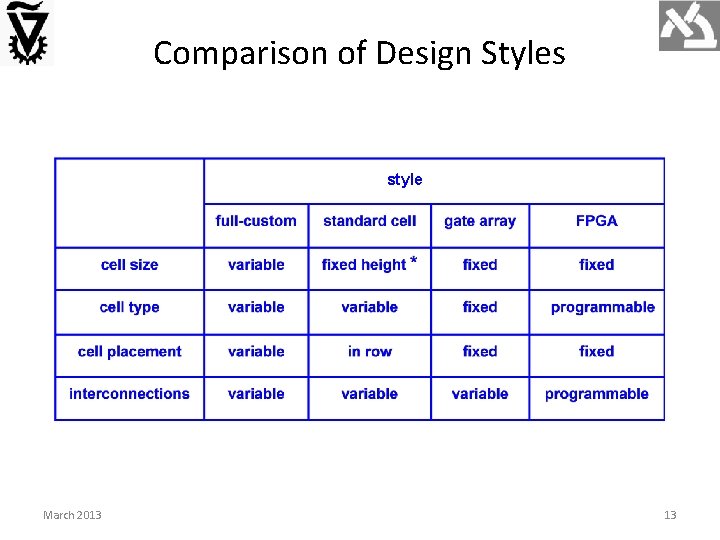 Comparison of Design Styles

| | style | | | |
|---|---|---|---|---|
| | full-custom | standard cell | gate array | FPGA |
| cell size | variable | fixed height * | fixed | fixed |
| cell type | variable | variable | fixed | programmable |
| cell placement | variable | in row | fixed | fixed |
| interconnections | variable | variable | variable | programmable |

March 2013

13